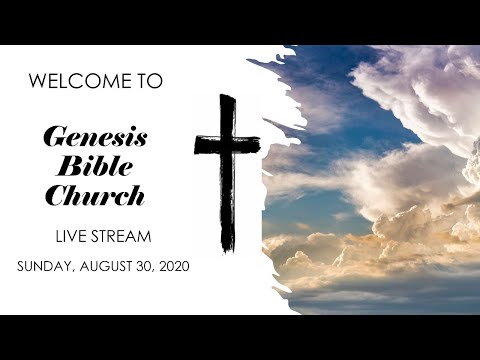 WELCOME TO

Genesis Bible Church

LIVE STREAM

SUNDAY, AUGUST 30, 2020